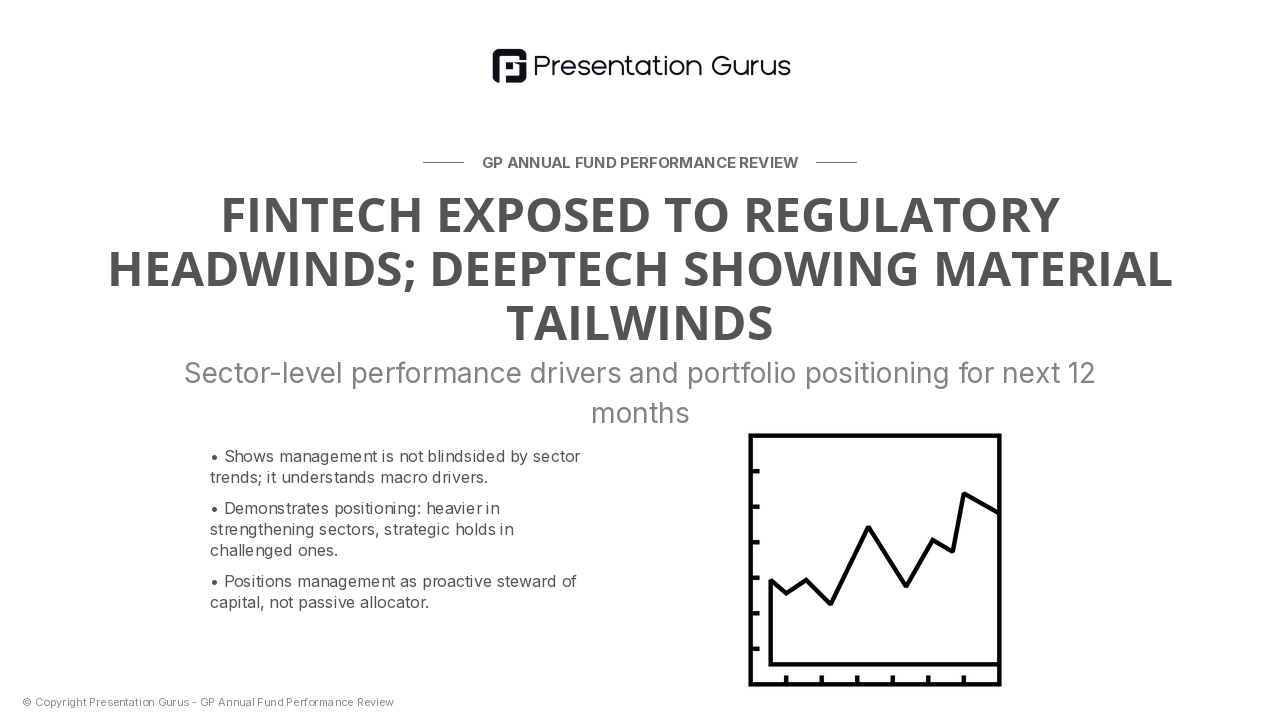 Presentation Gurus

GP ANNUAL FUND PERFORMANCE REVIEW

FINTECH EXPOSED TO REGULATORY HEADWINDS; DEEPTECH SHOWING MATERIAL TAILWINDS

Sector-level performance drivers and portfolio positioning for next 12 months

• Shows management is not blindsided by sector trends; it understands macro drivers.

• Demonstrates positioning: heavier in strengthening sectors, strategic holds in challenged ones.

• Positions management as proactive steward of capital, not passive allocator.

© Copyright Presentation Gurus - GP Annual Fund Performance Review